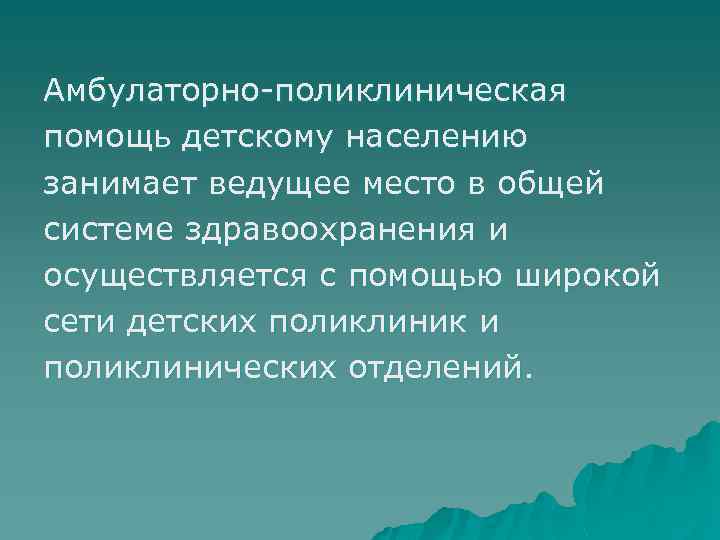 Амбулаторно-поликлиническая помощь детскому населению занимает ведущее место в общей системе здравоохранения и осуществляется с помощью широкой сети детских поликлиник и поликлинических отделений.